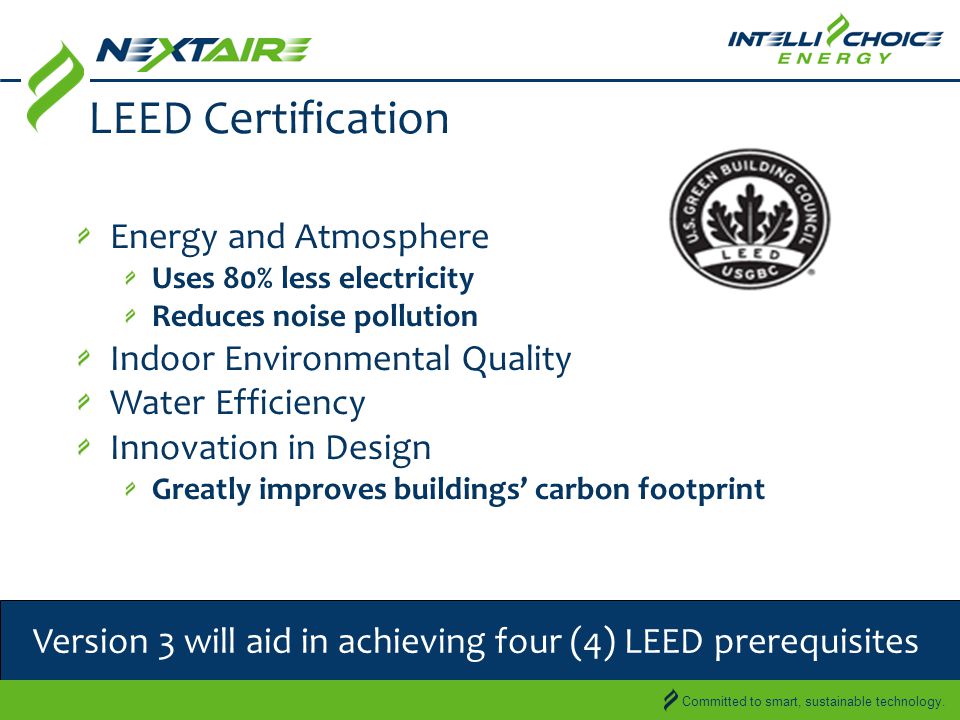 NEXTAIRE

INTELLICHOICE ENERGY

LEED Certification

U.S. GREEN BUILDING COUNCIL LEED USGBC

Energy and Atmosphere

Uses 80% less electricity

Reduces noise pollution

Indoor Environmental Quality

Water Efficiency

Innovation in Design

Greatly improves buildings' carbon footprint

Version 3 will aid in achieving four (4) LEED prerequisites

Committed to smart, sustainable technology.